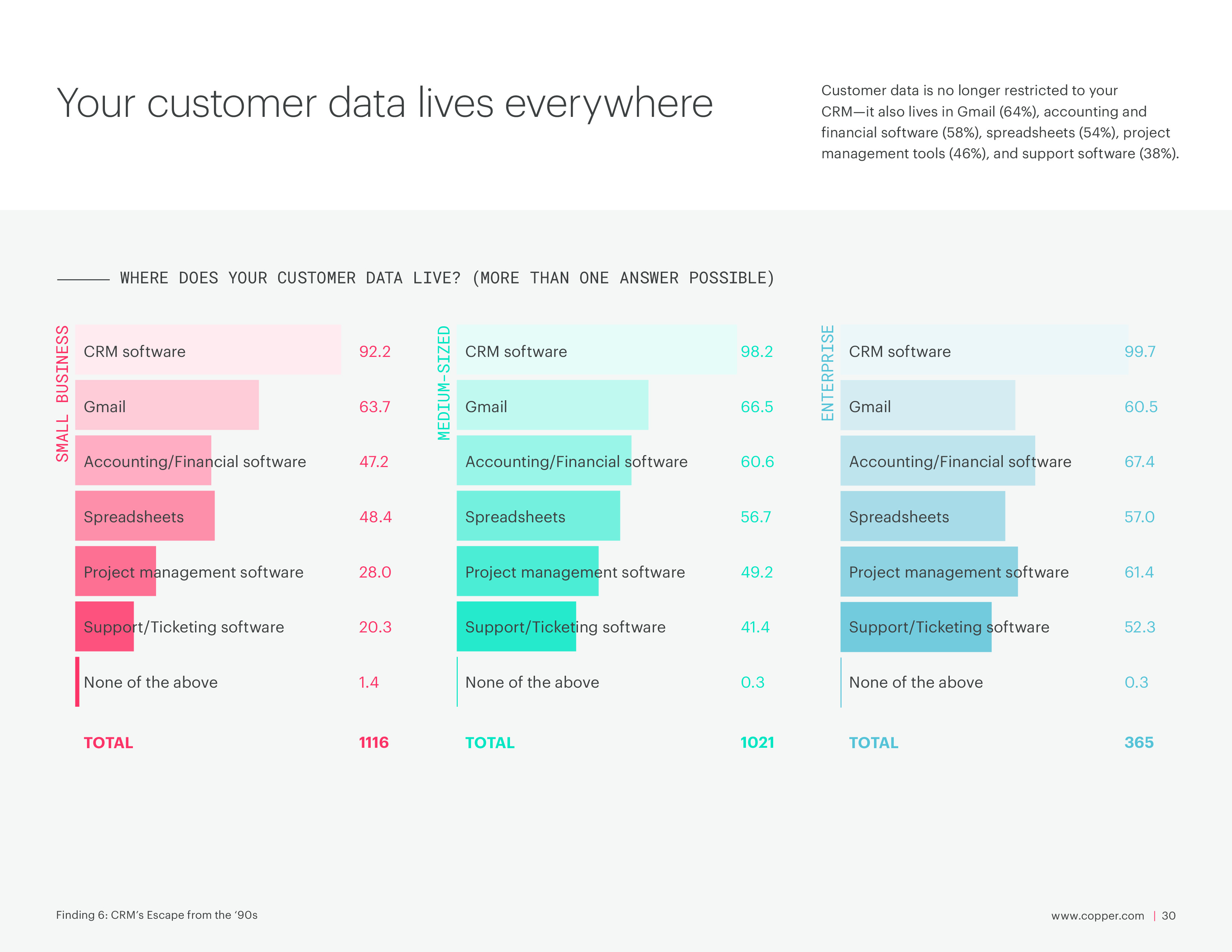 Your customer data lives everywhere

Customer data is no longer restricted to your CRM—it also lives in Gmail (64%), accounting and financial software (58%), spreadsheets (54%), project management tools (46%), and support software (38%).

WHERE DOES YOUR CUSTOMER DATA LIVE? (MORE THAN ONE ANSWER POSSIBLE)

SMALL BUSINESS

| | |
|---|---|
| CRM software | 92.2 |
| Gmail | 63.7 |
| Accounting/Financial software | 47.2 |
| Spreadsheets | 48.4 |
| Project management software | 28.0 |
| Support/Ticketing software | 20.3 |
| None of the above | 1.4 |
| TOTAL | 1116 |

MEDIUM-SIZED

| | |
|---|---|
| CRM software | 98.2 |
| Gmail | 66.5 |
| Accounting/Financial software | 60.6 |
| Spreadsheets | 56.7 |
| Project management software | 49.2 |
| Support/Ticketing software | 41.4 |
| None of the above | 0.3 |
| TOTAL | 1021 |

ENTERPRISE

| | |
|---|---|
| CRM software | 99.7 |
| Gmail | 60.5 |
| Accounting/Financial software | 67.4 |
| Spreadsheets | 57.0 |
| Project management software | 61.4 |
| Support/Ticketing software | 52.3 |
| None of the above | 0.3 |
| TOTAL | 365 |

Finding 6: CRM's Escape from the '90s

www.copper.com | 30